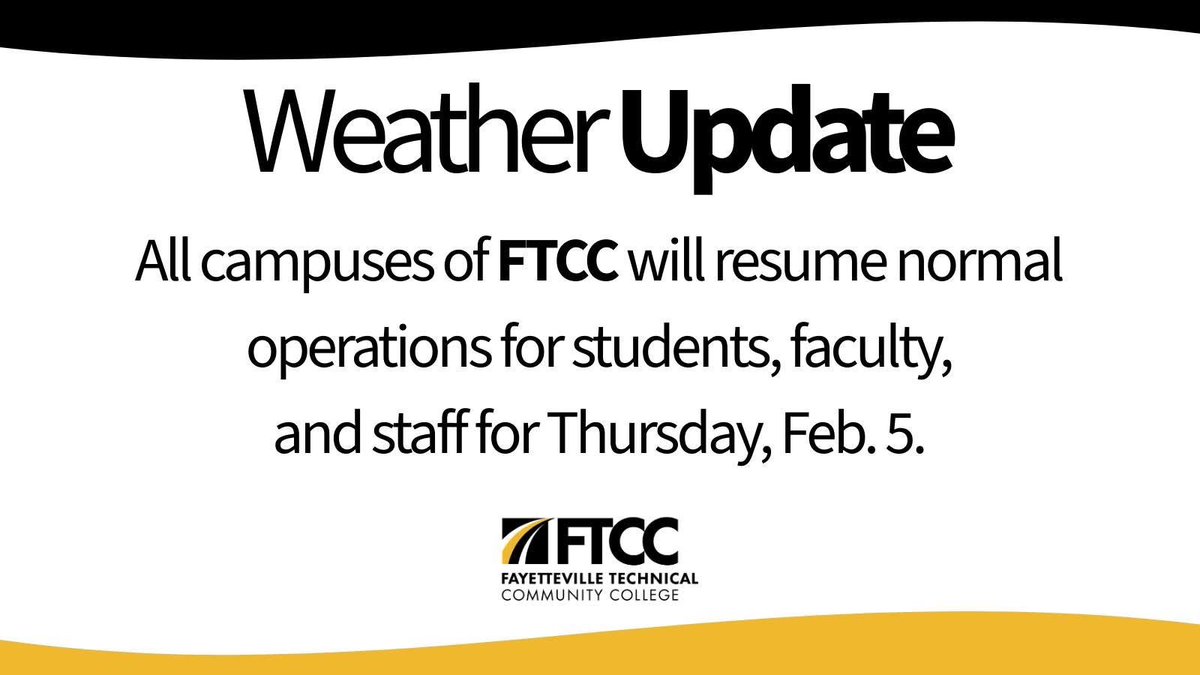 Weather Update

All campuses of FTCC will resume normal operations for students, faculty, and staff for Thursday, Feb. 5.

FTCC
FAYETTEVILLE TECHNICAL
COMMUNITY COLLEGE